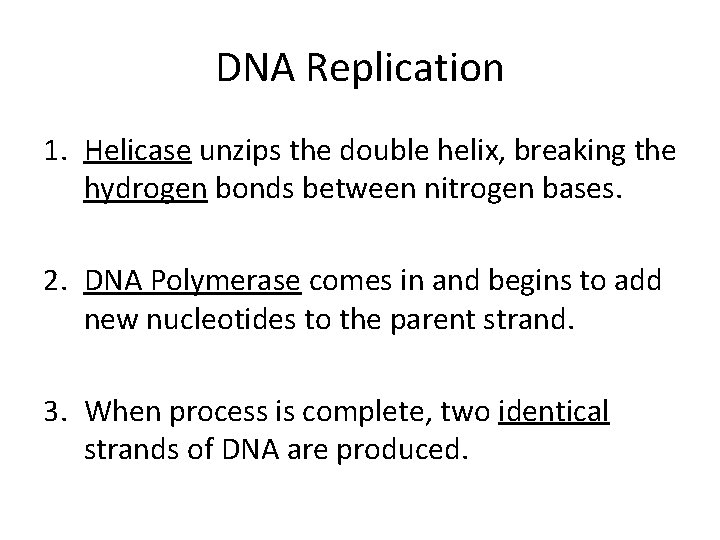 DNA Replication

1. Helicase unzips the double helix, breaking the hydrogen bonds between nitrogen bases.

2. DNA Polymerase comes in and begins to add new nucleotides to the parent strand.

3. When process is complete, two identical strands of DNA are produced.